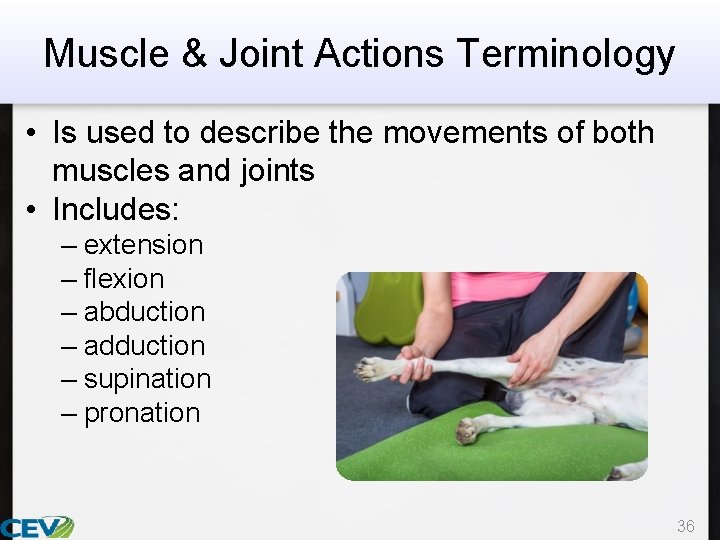 Muscle & Joint Actions Terminology

• Is used to describe the movements of both muscles and joints
• Includes:
– extension
– flexion
– abduction
– adduction
– supination
– pronation

CEV

36